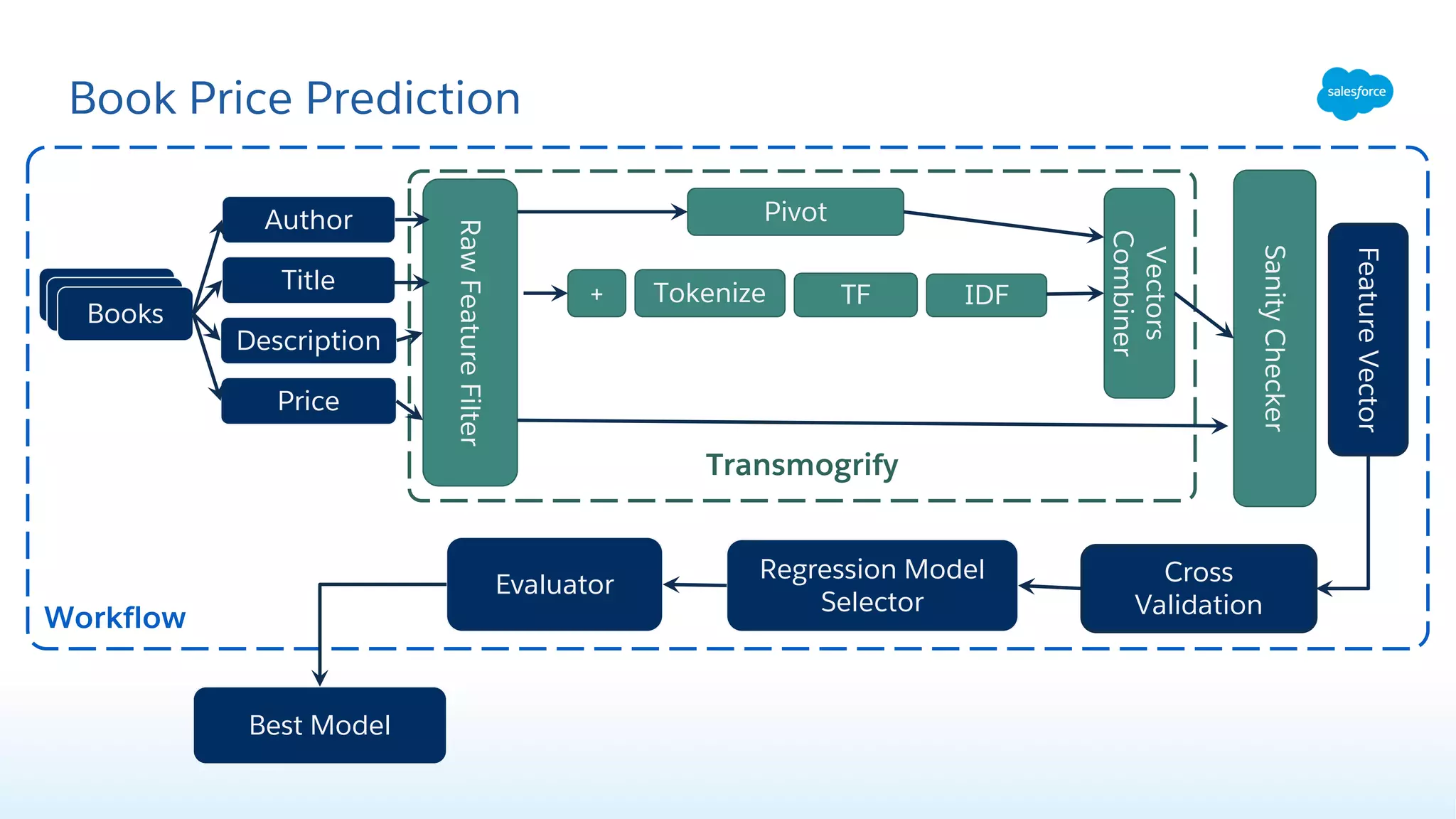 Book Price Prediction

salesforce

Books

Author

Title

Description

Price

Raw Feature Filter

Pivot

+

Tokenize

TF

IDF

Vectors Combiner

Transmogrify

Sanity Checker

Feature Vector

Cross Validation

Regression Model Selector

Evaluator

Workflow

Best Model